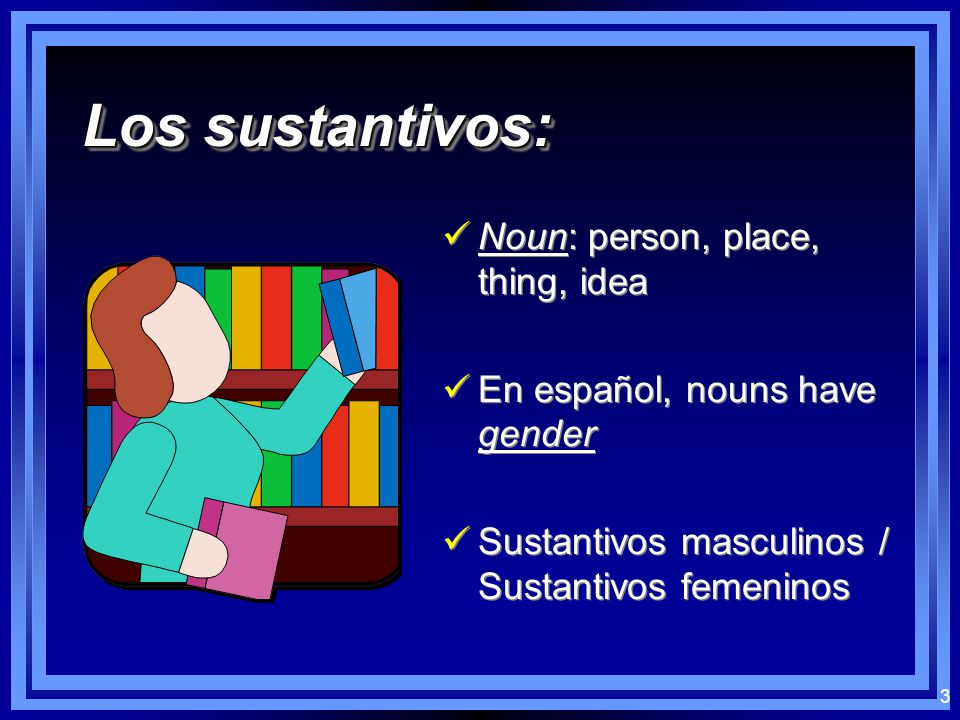 Los sustantivos:

✓ Noun: person, place, thing, idea

✓ En español, nouns have gender

✓ Sustantivos masculinos / Sustantivos femeninos

3